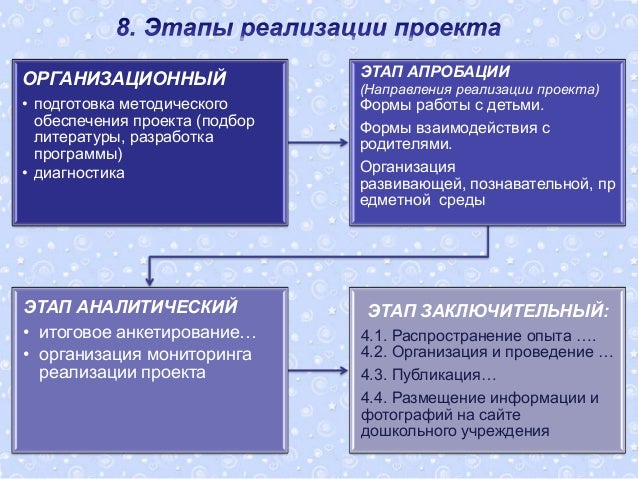 8. Этапы реализации проекта

ОРГАНИЗАЦИОННЫЙ
• подготовка методического обеспечения проекта (подбор литературы, разработка программы)
• диагностика

ЭТАП АПРОБАЦИИ
(Направления реализации проекта)
Формы работы с детьми.

Формы взаимодействия с родителями.

Организация развивающей, познавательной, пр едметной среды

ЭТАП АНАЛИТИЧЕСКИЙ
• итоговое анкетирование…
• организация мониторинга реализации проекта

ЭТАП ЗАКЛЮЧИТЕЛЬНЫЙ:
4.1. Распространение опыта ….
4.2. Организация и проведение …
4.3. Публикация…
4.4. Размещение информации и фотографий на сайте дошкольного учреждения